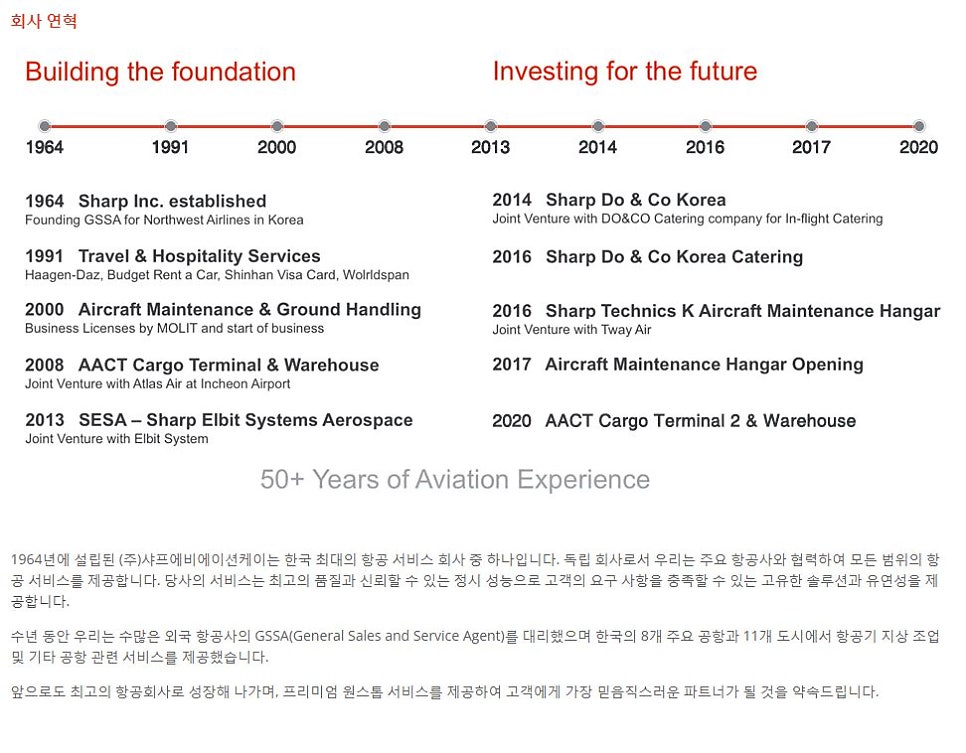 회사 연혁

Building the foundation

Investing for the future

1964 1991 2000 2008 2013 2014 2016 2017 2020

1964 Sharp Inc. established
Founding GSSA for Northwest Airlines in Korea

1991 Travel & Hospitality Services
Haagen-Daz, Budget Rent a Car, Shinhan Visa Card, Wolrldspan

2000 Aircraft Maintenance & Ground Handling
Business Licenses by MOLIT and start of business

2008 AACT Cargo Terminal & Warehouse
Joint Venture with Atlas Air at Incheon Airport

2013 SESA – Sharp Elbit Systems Aerospace
Joint Venture with Elbit System

2014 Sharp Do & Co Korea
Joint Venture with DO&CO Catering company for In-flight Catering

2016 Sharp Do & Co Korea Catering

2016 Sharp Technics K Aircraft Maintenance Hangar
Joint Venture with Tway Air

2017 Aircraft Maintenance Hangar Opening

2020 AACT Cargo Terminal 2 & Warehouse

50+ Years of Aviation Experience

1964년에 설립된 (주)샤프에비에이션케이는 한국 최대의 항공 서비스 회사 중 하나입니다. 독립 회사로서 우리는 주요 항공사와 협력하여 모든 범위의 항공 서비스를 제공합니다. 당사의 서비스는 최고의 품질과 신뢰할 수 있는 정시 성능으로 고객의 요구 사항을 충족할 수 있는 고유한 솔루션과 유연성을 제공합니다.

수년 동안 우리는 수많은 외국 항공사의 GSSA(General Sales and Service Agent)를 대리했으며 한국의 8개 주요 공항과 11개 도시에서 항공기 지상 조업 및 기타 공항 관련 서비스를 제공했습니다.

앞으로도 최고의 항공회사로 성장해 나가며, 프리미엄 원스톱 서비스를 제공하여 고객에게 가장 믿음직스러운 파트너가 될 것을 약속드립니다.